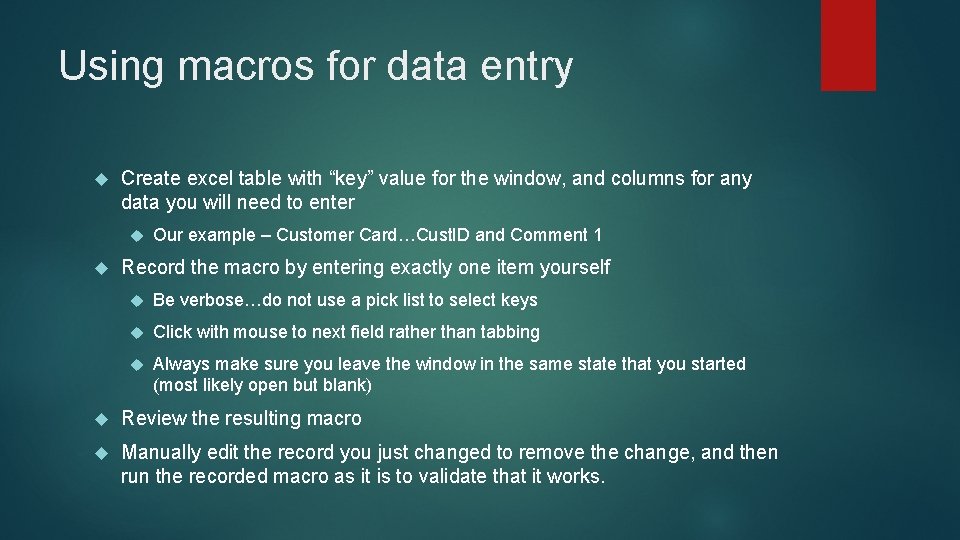 Using macros for data entry

Create excel table with “key” value for the window, and columns for any data you will need to enter

Our example – Customer Card…CustID and Comment 1

Record the macro by entering exactly one item yourself

Be verbose…do not use a pick list to select keys

Click with mouse to next field rather than tabbing

Always make sure you leave the window in the same state that you started (most likely open but blank)

Review the resulting macro

Manually edit the record you just changed to remove the change, and then run the recorded macro as it is to validate that it works.